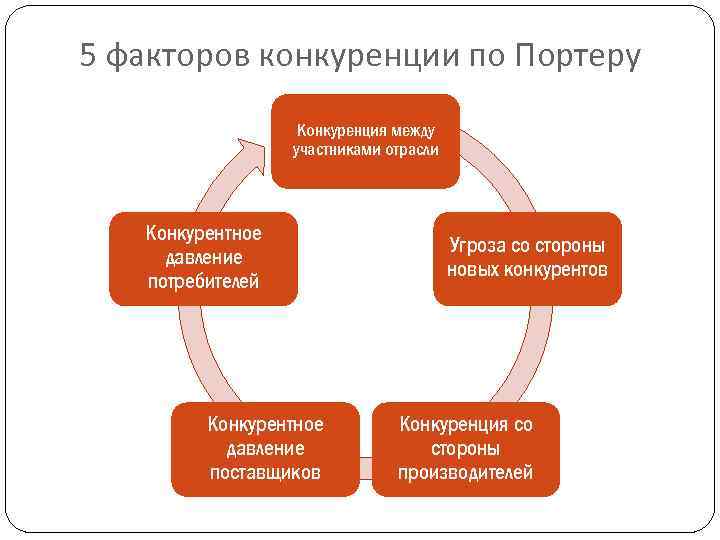 5 факторов конкуренции по Портеру

Конкуренция между участниками отрасли

Угроза со стороны новых конкурентов

Конкуренция со стороны производителей

Конкурентное давление поставщиков

Конкурентное давление потребителей